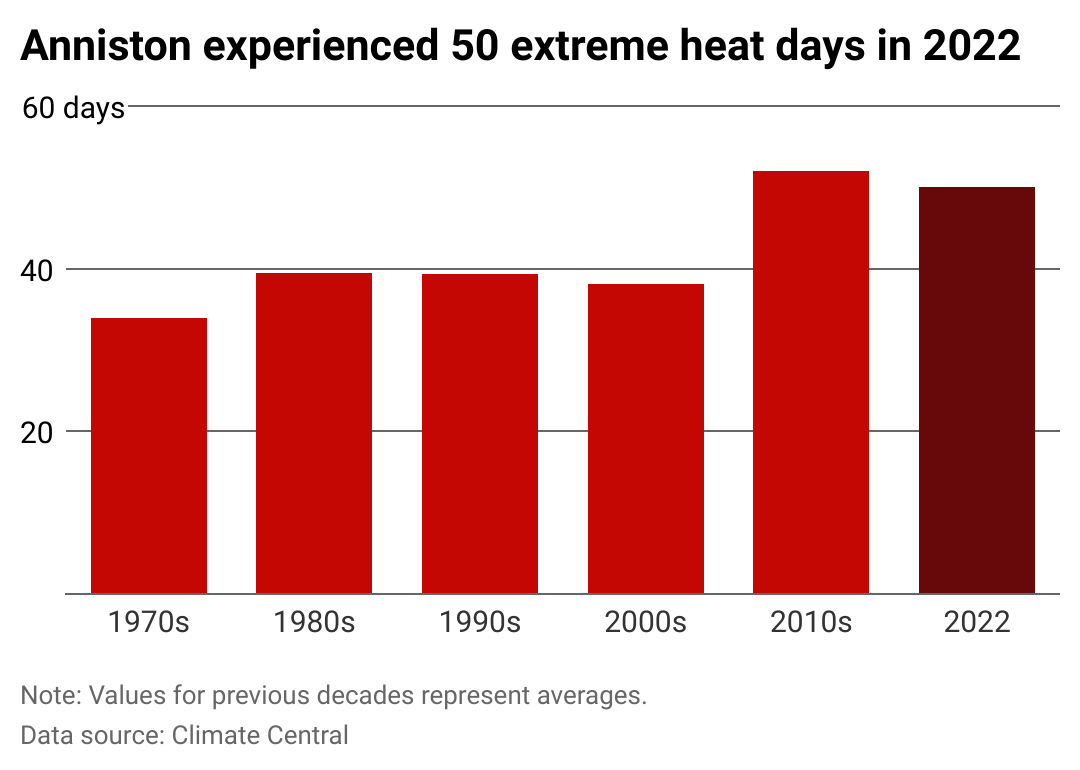 Anniston experienced 50 extreme heat days in 2022

60 days

40

20

1970s
1980s
1990s
2000s
2010s
2022

Note: Values for previous decades represent averages.
Data source: Climate Central